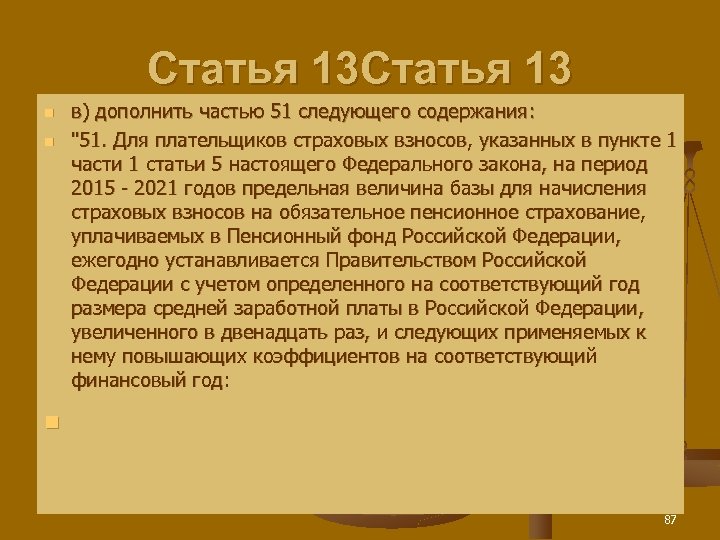 Статья 13Статья 13

в) дополнить частью 51 следующего содержания:

"51. Для плательщиков страховых взносов, указанных в пункте 1 части 1 статьи 5 настоящего Федерального закона, на период 2015 - 2021 годов предельная величина базы для начисления страховых взносов на обязательное пенсионное страхование, уплачиваемых в Пенсионный фонд Российской Федерации, ежегодно устанавливается Правительством Российской Федерации с учетом определенного на соответствующий год размера средней заработной платы в Российской Федерации, увеличенного в двенадцать раз, и следующих применяемых к нему повышающих коэффициентов на соответствующий финансовый год:

87